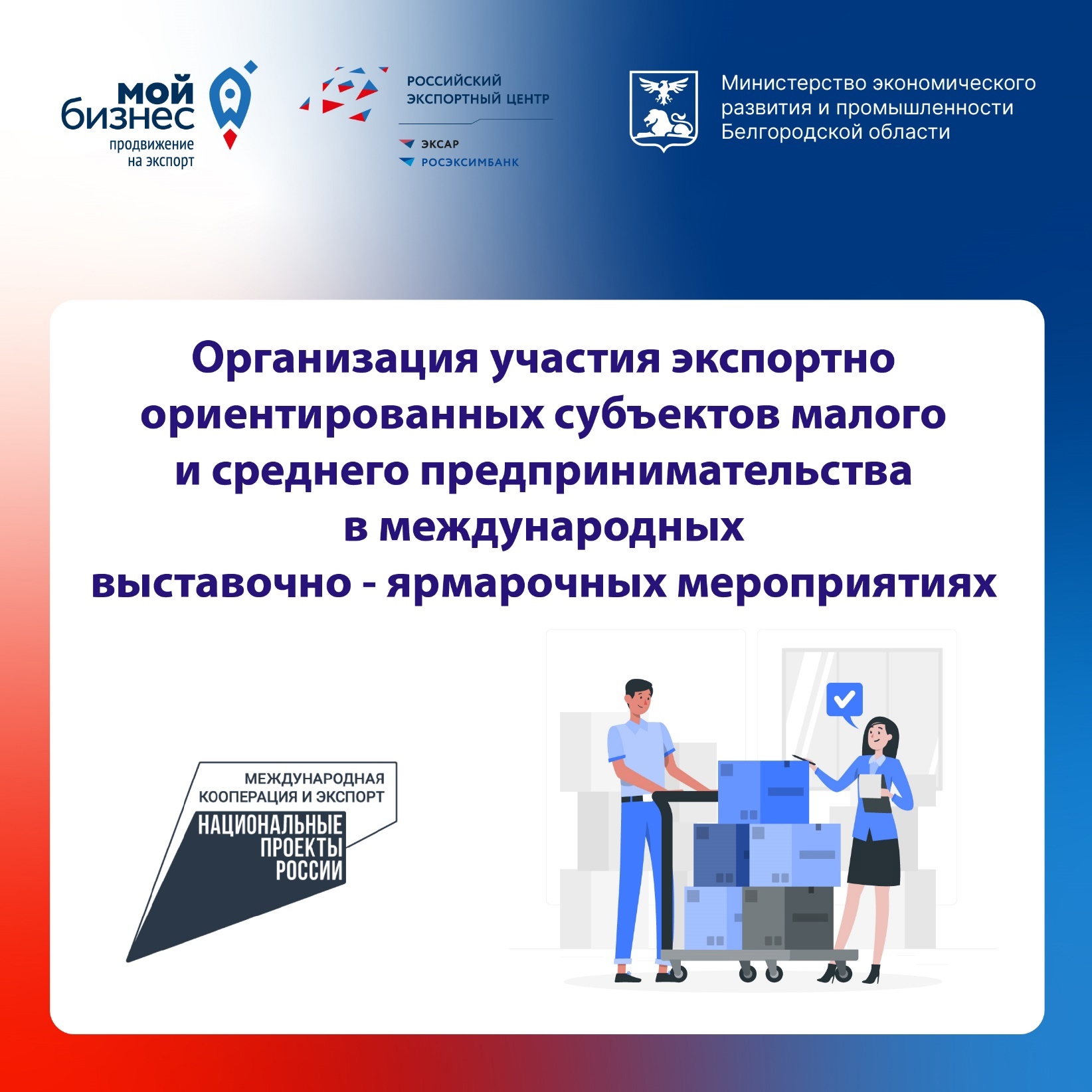 мой бизнес
продвижение на экспорт

РОССИЙСКИЙ ЭКСПОРТНЫЙ ЦЕНТР
ЭКСАР
РОСЭКСИМБАНК

Министерство экономического развития и промышленности Белгородской области

Организация участия экспортно ориентированных субъектов малого и среднего предпринимательства в международных выставочно - ярмарочных мероприятиях

МЕЖДУНАРОДНАЯ КООПЕРАЦИЯ И ЭКСПОРТ
НАЦИОНАЛЬНЫЕ ПРОЕКТЫ РОССИИ